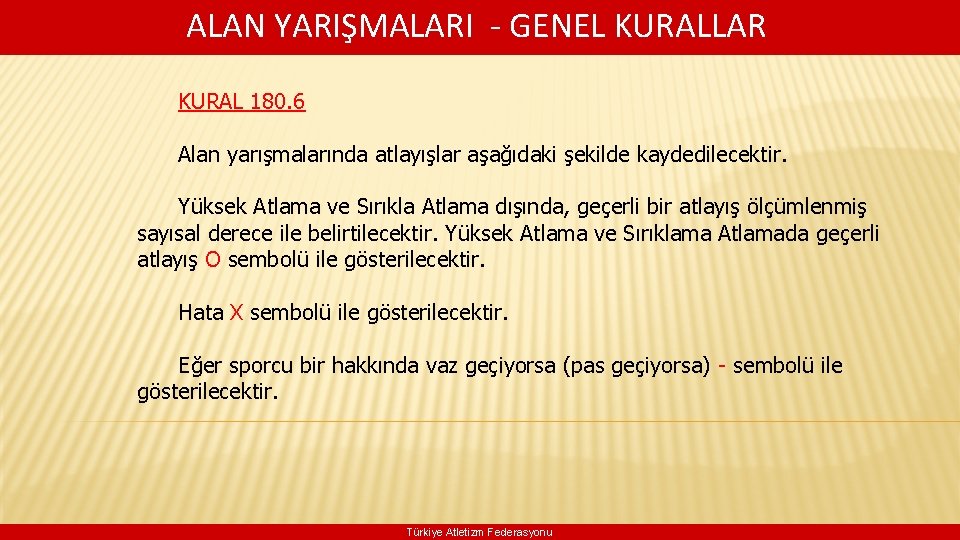 ALAN YARIŞMALARI - GENEL KURALLAR

KURAL 180.6

Alan yarışmalarında atlayışlar aşağıdaki şekilde kaydedilecektir.

Yüksek Atlama ve Sırıkla Atlama dışında, geçerli bir atlayış ölçümlenmiş sayısal derece ile belirtilecektir. Yüksek Atlama ve Sırıklama Atlamada geçerli atlayış O sembolü ile gösterilecektir.

Hata X sembolü ile gösterilecektir.

Eğer sporcu bir hakkında vaz geçiyorsa (pas geçiyorsa) - sembolü ile gösterilecektir.

Türkiye Atletizm Federasyonu